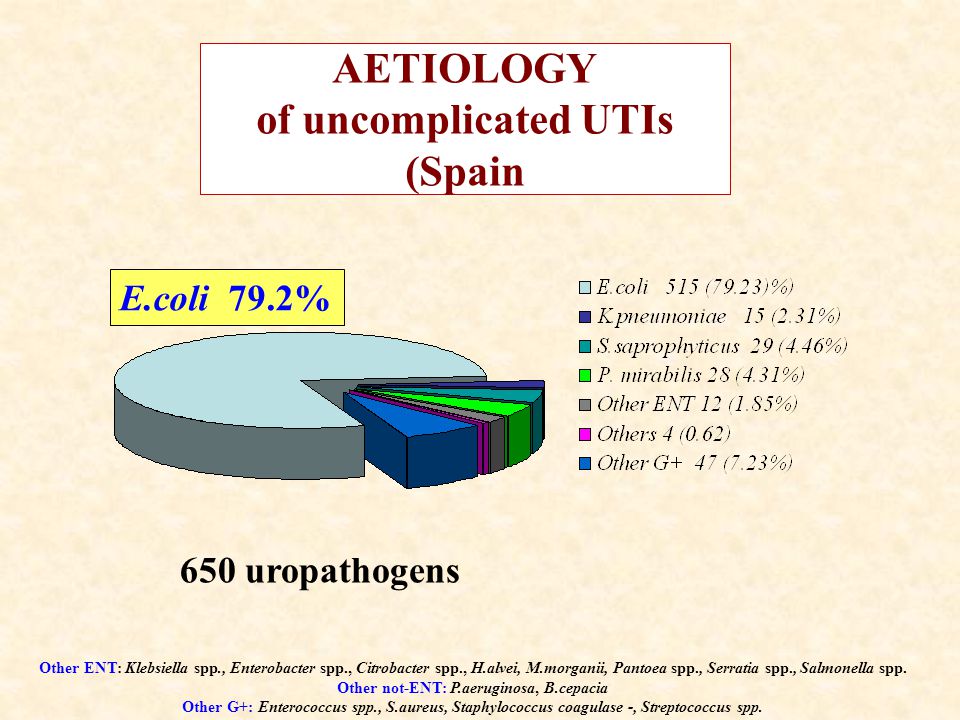 AETIOLOGY
of uncomplicated UTIs
(Spain

E.coli 79.2%

E.coli 515 (79.23)%)
K.pneumoniae 15 (2.31%)
S.saprophyticus 29 (4.46%)
P. mirabilis 28 (4.31%)
Other ENT 12 (1.85%)
Others 4 (0.62)
Other G+ 47 (7.23%)

650 uropathogens

Other ENT: Klebsiella spp., Enterobacter spp., Citrobacter spp., H.alvei, M.morganii, Pantoea spp., Serratia spp., Salmonella spp.
Other not-ENT: P.aeruginosa, B.cepacia
Other G+: Enterococcus spp., S.aureus, Staphylococcus coagulase -, Streptococcus spp.